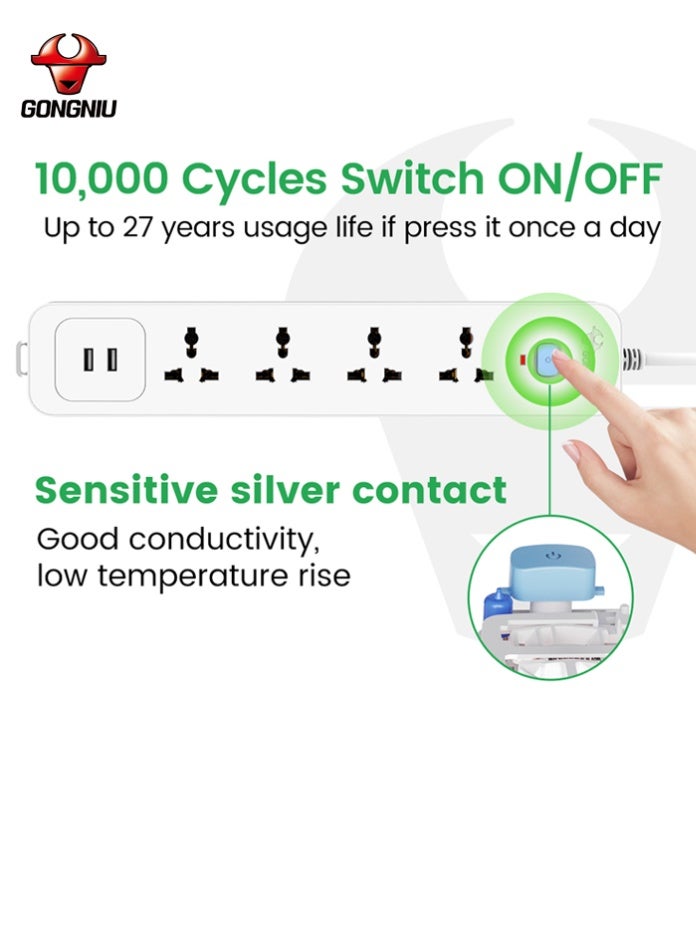 GONGNIU

10,000 Cycles Switch ON/OFF

Up to 27 years usage life if press it once a day

Sensitive silver contact

Good conductivity, low temperature rise